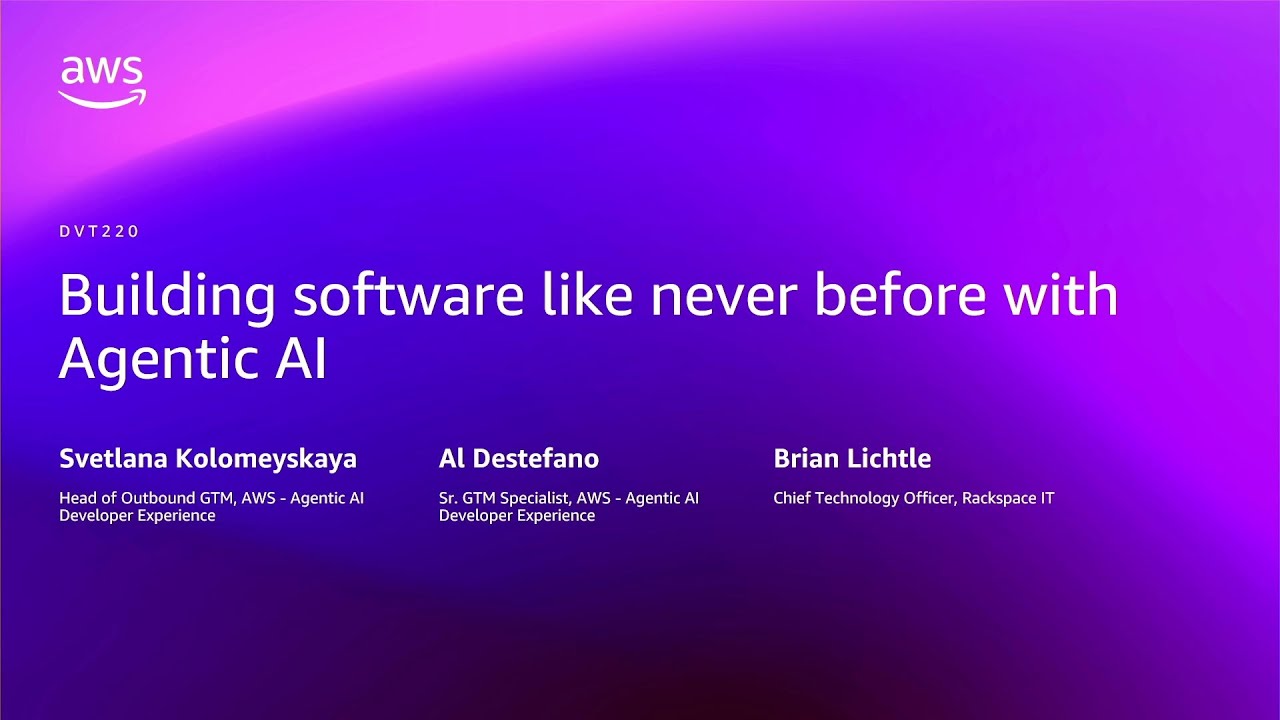 aws

DVT220

Building software like never before with Agentic AI

Svetlana Kolomeyskaya

Head of Outbound GTM, AWS - Agentic AI Developer Experience

Al Destefano

Sr. GTM Specialist, AWS - Agentic AI Developer Experience

Brian Lichtle

Chief Technology Officer, Rackspace IT